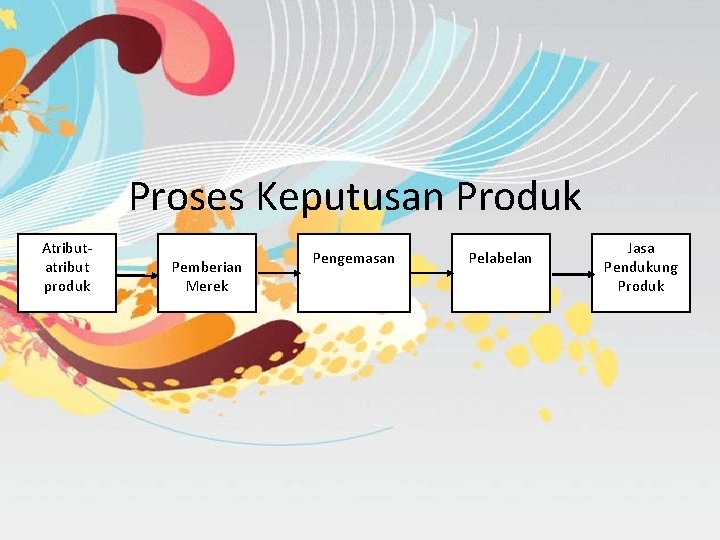 Proses Keputusan Produk

Atribut-atribut produk

Pemberian Merek

Pengemasan

Pelabelan

Jasa Pendukung Produk